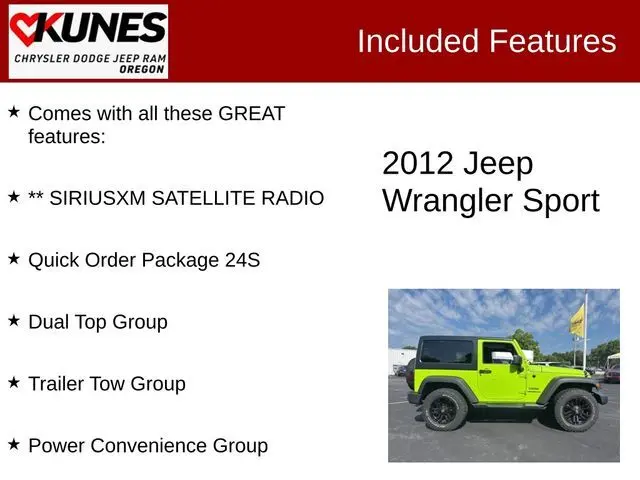 KUNES
CHRYSLER DODGE JEEP RAM
OREGON

Included Features

★ Comes with all these GREAT features:

★ ** SIRIUSXM SATELLITE RADIO

★ Quick Order Package 24S

★ Dual Top Group

★ Trailer Tow Group

★ Power Convenience Group

2012 Jeep Wrangler Sport